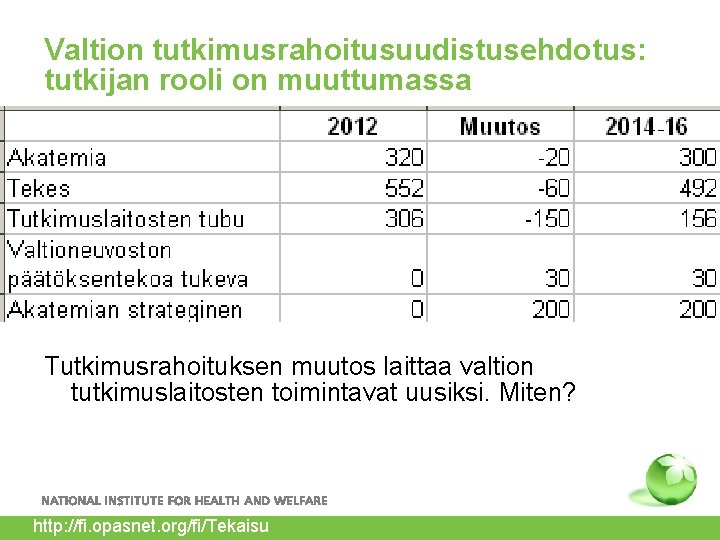 Valtion tutkimusrahoitusuudistusehdotus: tutkijan rooli on muuttumassa

|  | 2012 | Muutos | 2014-16 |
|---|---|---|---|
| Akatemia | 320 | -20 | 300 |
| Tekes | 552 | -60 | 492 |
| Tutkimuslaitosten tubu | 306 | -150 | 156 |
| Valtioneuvoston päätöksentekoa tukeva | 0 | 30 | 30 |
| Akatemian strateginen | 0 | 200 | 200 |

Tutkimusrahoituksen muutos laittaa valtion tutkimuslaitosten toimintavat uusiksi. Miten?

NATIONAL INSTITUTE FOR HEALTH AND WELFARE

http://fi.opasnet.org/fi/Tekaisu